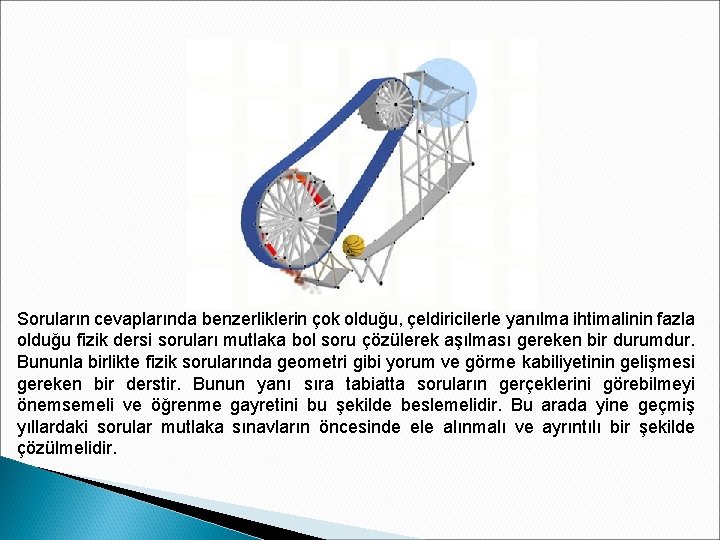 Soruların cevaplarında benzerliklerin çok olduğu, çeldiricilerle yanılma ihtimalinin fazla olduğu fizik dersi soruları mutlaka bol soru çözülerek aşılması gereken bir durumdur. Bununla birlikte fizik sorularında geometri gibi yorum ve görme kabiliyetinin gelişmesi gereken bir derstir. Bunun yanı sıra tabiatta soruların gerçeklerini görebilmeyi önemsemeli ve öğrenme gayretini bu şekilde beslemelidir. Bu arada yine geçmiş yıllardaki sorular mutlaka sınavların öncesinde ele alınmalı ve ayrıntılı bir şekilde çözülmelidir.